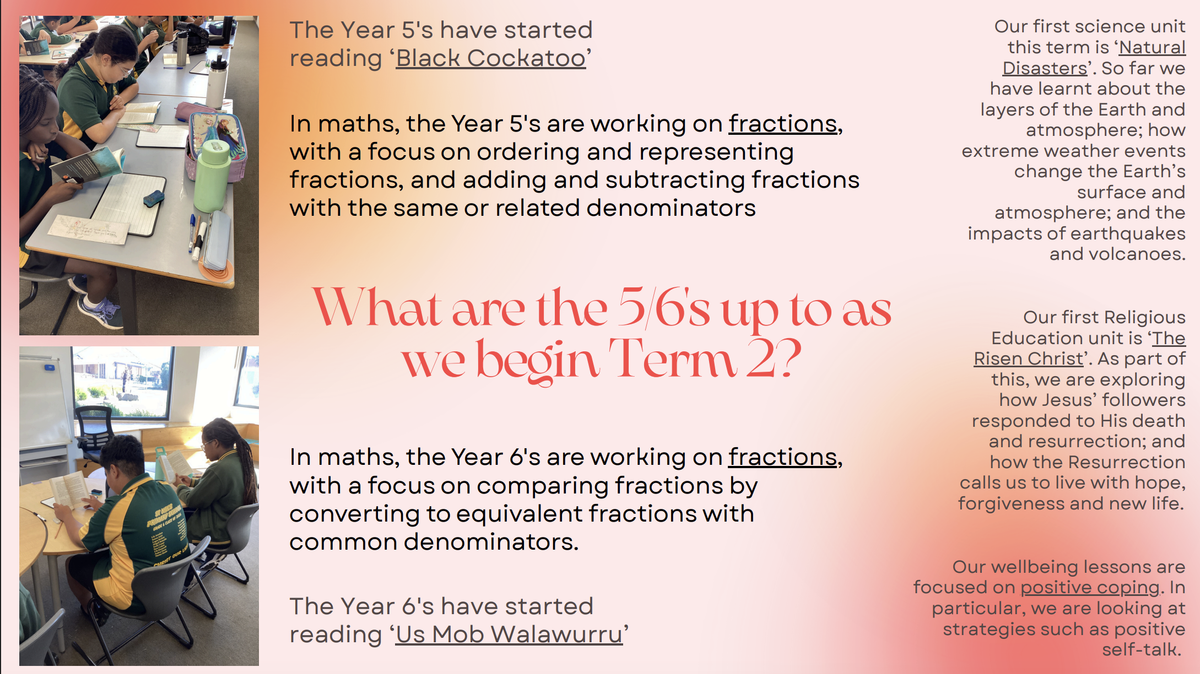 The Year 5's have started reading 'Black Cockatoo'

In maths, the Year 5's are working on fractions, with a focus on ordering and representing fractions, and adding and subtracting fractions with the same or related denominators

What are the 5/6's up to as we begin Term 2?

In maths, the Year 6's are working on fractions, with a focus on comparing fractions by converting to equivalent fractions with common denominators.

The Year 6's have started reading 'Us Mob Walawurru'

Our first science unit this term is 'Natural Disasters'. So far we have learnt about the layers of the Earth and atmosphere; how extreme weather events change the Earth's surface and atmosphere; and the impacts of earthquakes and volcanoes.

Our first Religious Education unit is 'The Risen Christ'. As part of this, we are exploring how Jesus' followers responded to His death and resurrection; and how the Resurrection calls us to live with hope, forgiveness and new life.

Our wellbeing lessons are focused on positive coping. In particular, we are looking at strategies such as positive self-talk.